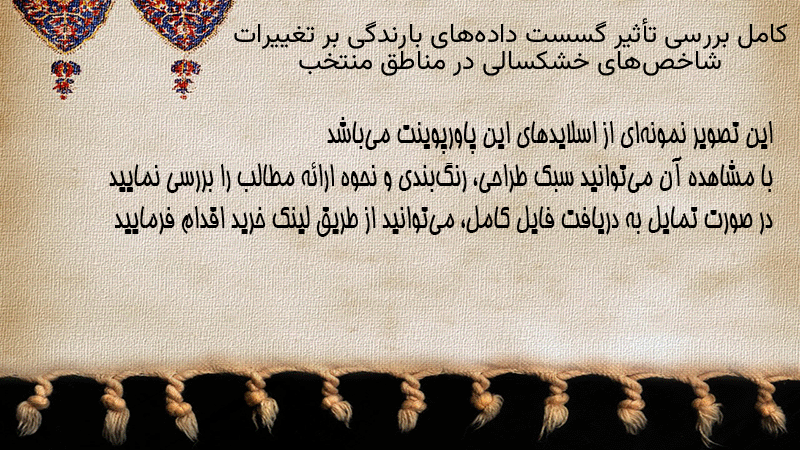 کامل بررسی تأثیر گسست داده‌های بارندگی بر تغییرات شاخص‌های خشکسالی در مناطق منتخب

این تصویر نمونه‌ای از اسلایدهای این پاورپوینت می‌باشد
با مشاهده آن می‌توانید سبک طراحی، رنگ‌بندی و نحوه ارائه مطالب را بررسی نمایید
در صورت تمایل به دریافت فایل کامل، می‌توانید از طریق لینک خرید اقدام فرمایید